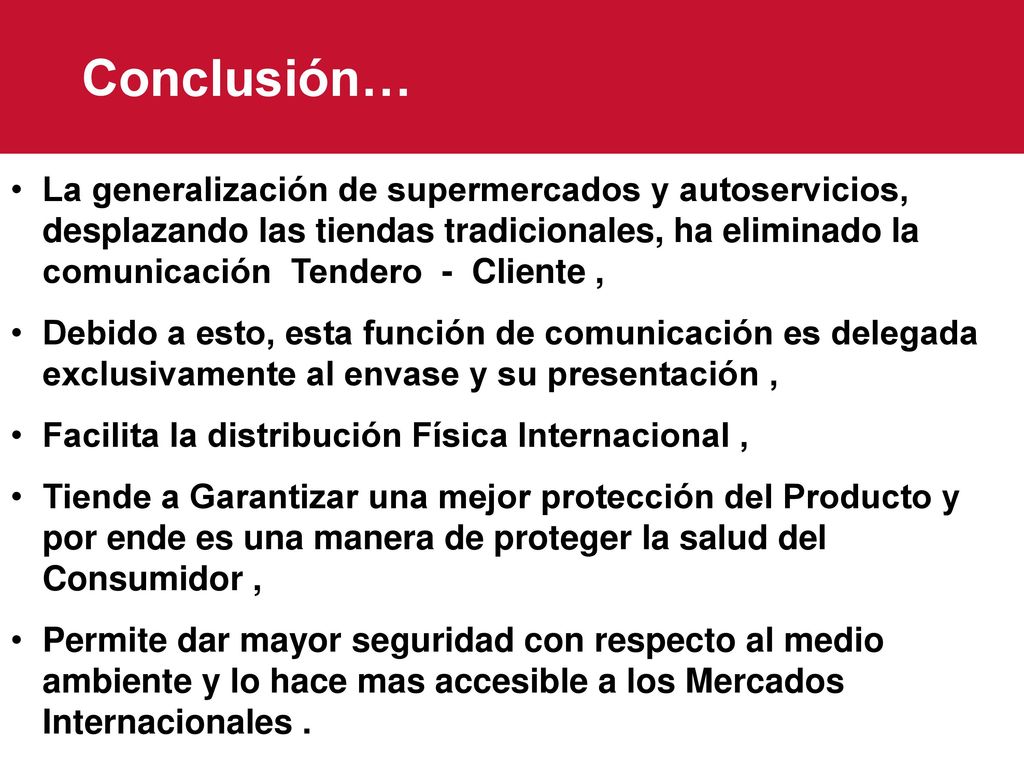 Conclusión…

• La generalización de supermercados y autoservicios, desplazando las tiendas tradicionales, ha eliminado la comunicación Tendero - Cliente ,

• Debido a esto, esta función de comunicación es delegada exclusivamente al envase y su presentación ,

• Facilita la distribución Física Internacional ,

• Tiende a Garantizar una mejor protección del Producto y por ende es una manera de proteger la salud del Consumidor ,

• Permite dar mayor seguridad con respecto al medio ambiente y lo hace mas accesible a los Mercados Internacionales .